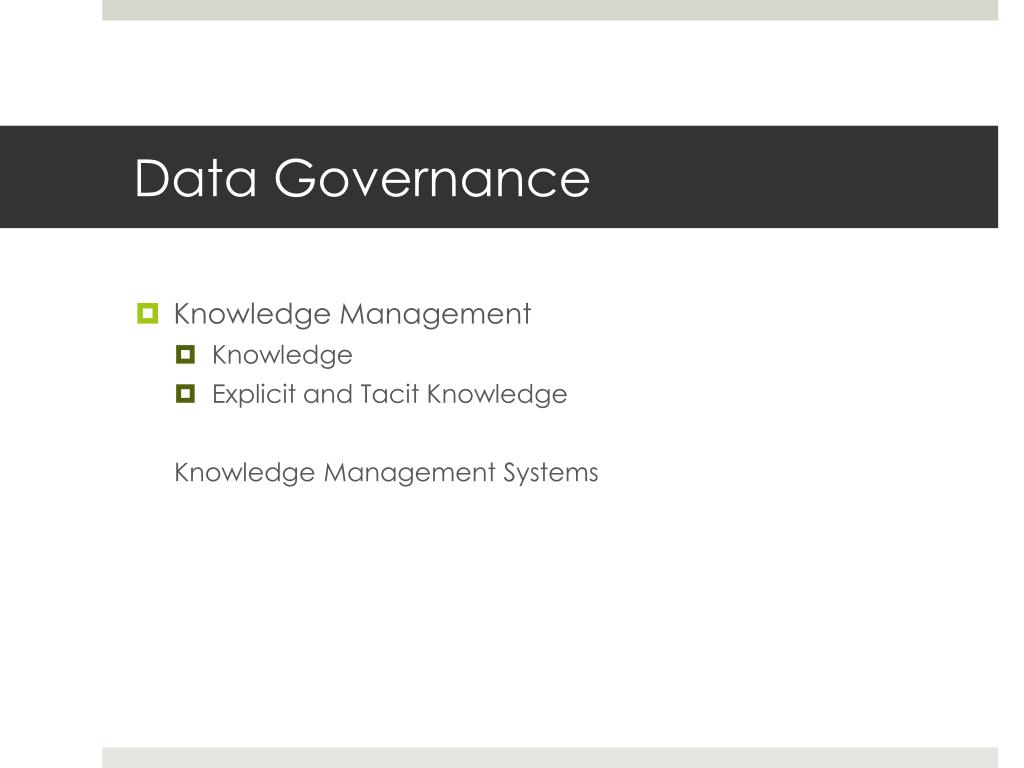 Data Governance

Knowledge Management
Knowledge
Explicit and Tacit Knowledge

Knowledge Management Systems